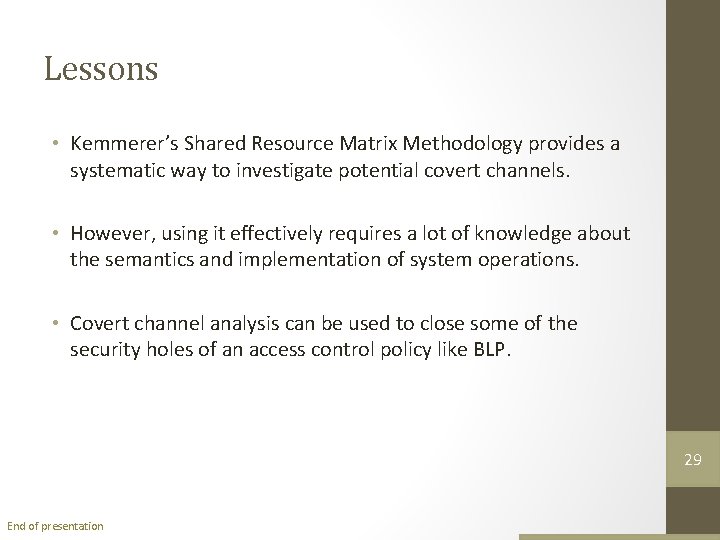 Lessons

• Kemmerer's Shared Resource Matrix Methodology provides a systematic way to investigate potential covert channels.

• However, using it effectively requires a lot of knowledge about the semantics and implementation of system operations.

• Covert channel analysis can be used to close some of the security holes of an access control policy like BLP.

29

End of presentation